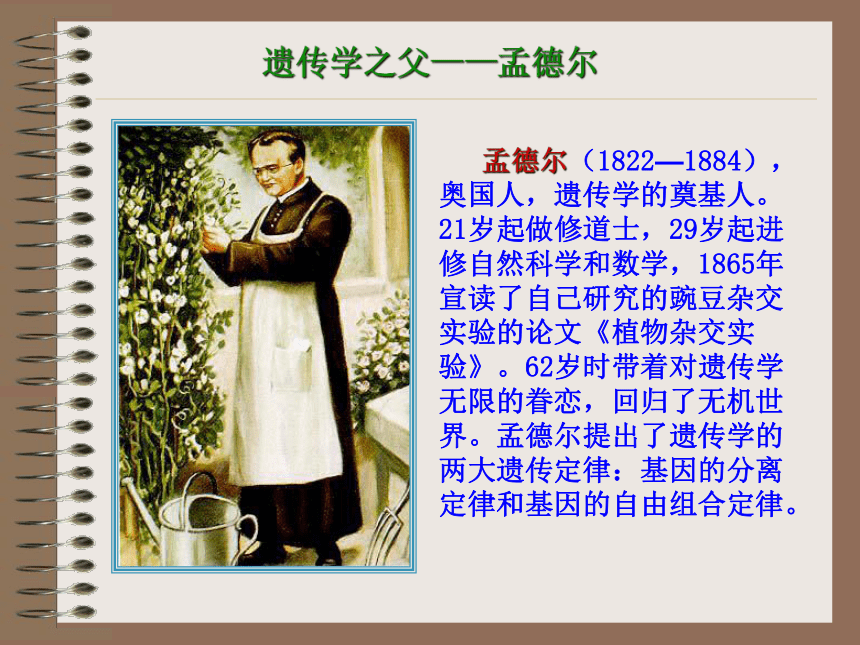 遗传学之父——孟德尔

孟德尔（1822—1884），奥国人，遗传学的奠基人。21岁起做修道士，29岁起进修自然科学和数学，1865年宣读了自己研究的豌豆杂交实验的论文《植物杂交实验》。62岁时带着对遗传学无限的眷恋，回归了无机世界。孟德尔提出了遗传学的两大遗传定律：基因的分离定律和基因的自由组合定律。